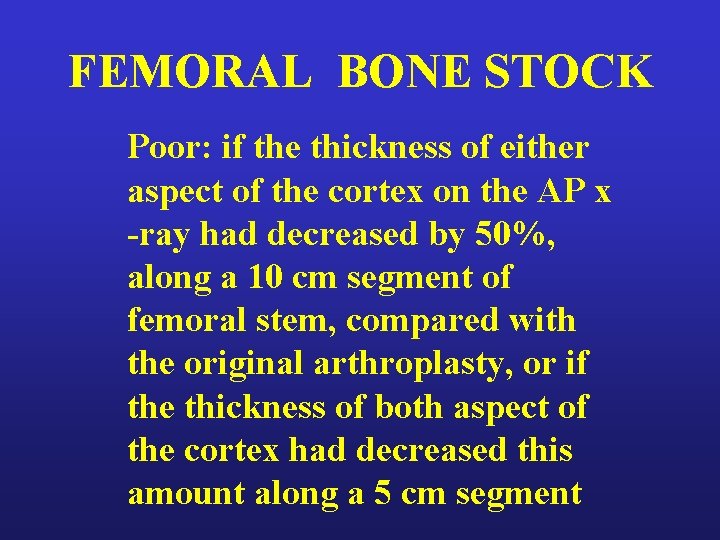 FEMORAL BONE STOCK

Poor: if the thickness of either aspect of the cortex on the AP x -ray had decreased by 50%, along a 10 cm segment of femoral stem, compared with the original arthroplasty, or if the thickness of both aspect of the cortex had decreased this amount along a 5 cm segment